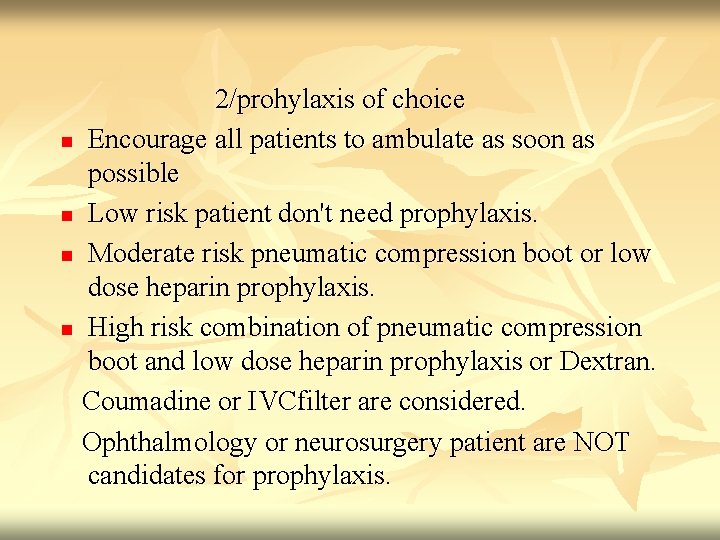 2/prohylaxis of choice

- Encourage all patients to ambulate as soon as possible
- Low risk patient don't need prophylaxis.
- Moderate risk pneumatic compression boot or low dose heparin prophylaxis.
- High risk combination of pneumatic compression boot and low dose heparin prophylaxis or Dextran.

Coumadine or IVCfilter are considered.

Ophthalmology or neurosurgery patient are NOT candidates for prophylaxis.